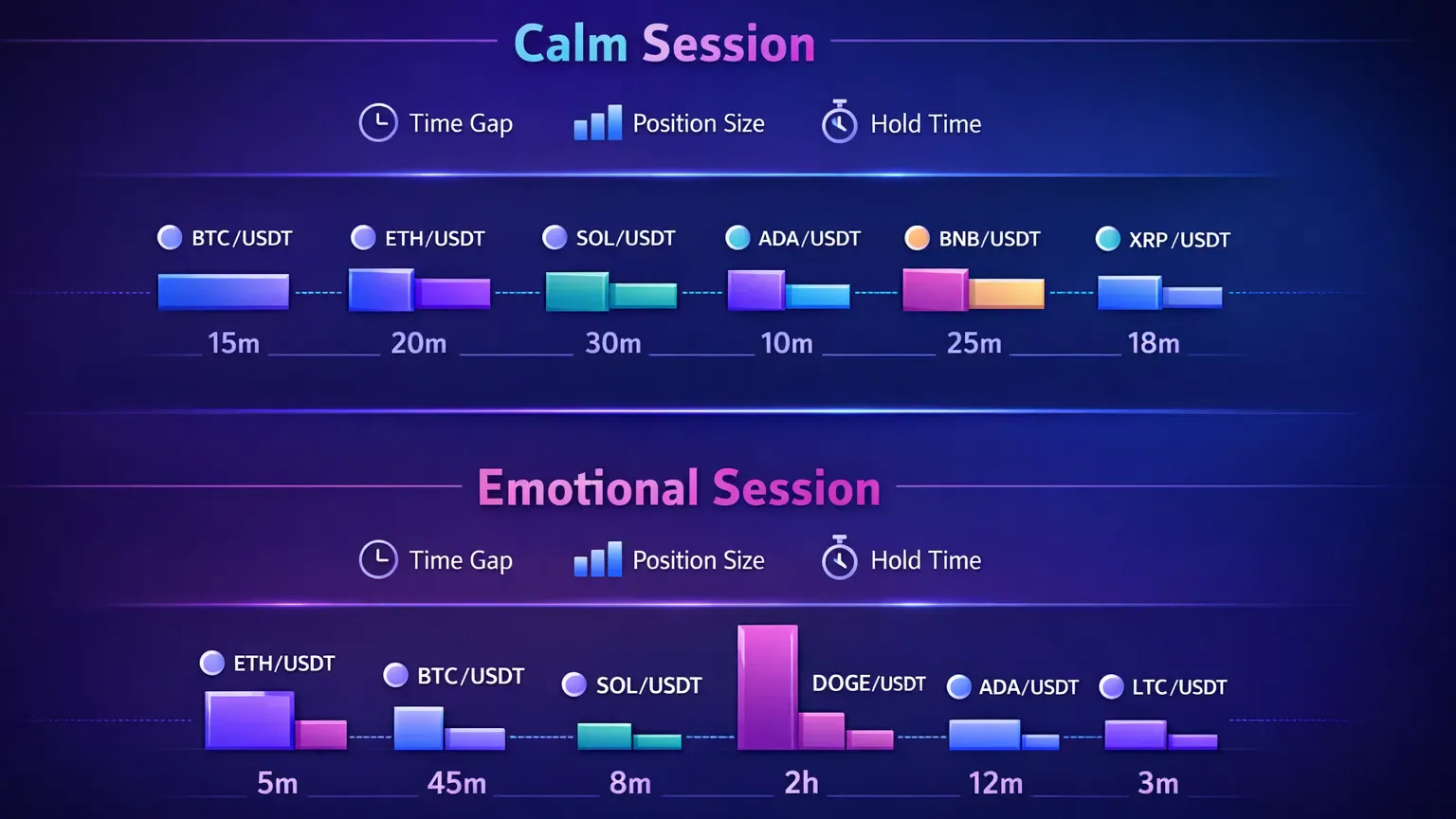 Calm Session

Time Gap Position Size Hold Time

BTC/USDT ETH/USDT SOL/USDT ADA/USDT BNB/USDT XRP/USDT

15m 20m 30m 10m 25m 18m

Emotional Session

Time Gap Position Size Hold Time

ETH/USDT BTC/USDT SOL/USDT DOGE/USDT ADA/USDT LTC/USDT

5m 45m 8m 2h 12m 3m